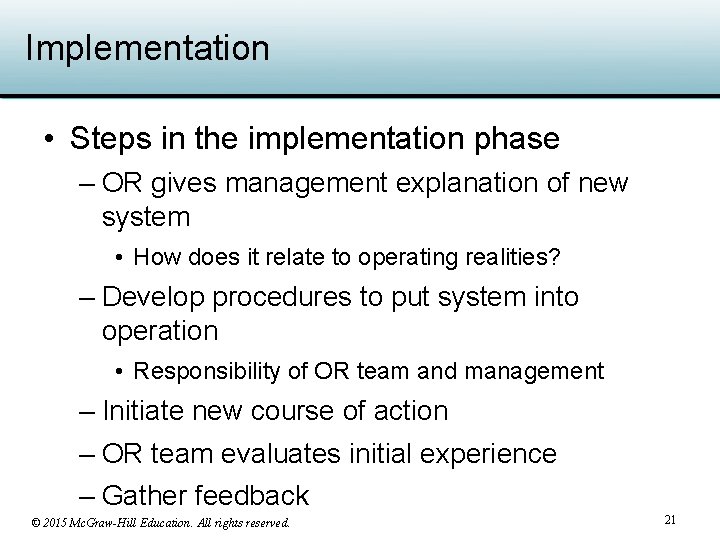 Implementation

• Steps in the implementation phase
– OR gives management explanation of new system
• How does it relate to operating realities?
– Develop procedures to put system into operation
• Responsibility of OR team and management
– Initiate new course of action
– OR team evaluates initial experience
– Gather feedback

© 2015 McGraw-Hill Education. All rights reserved.

21